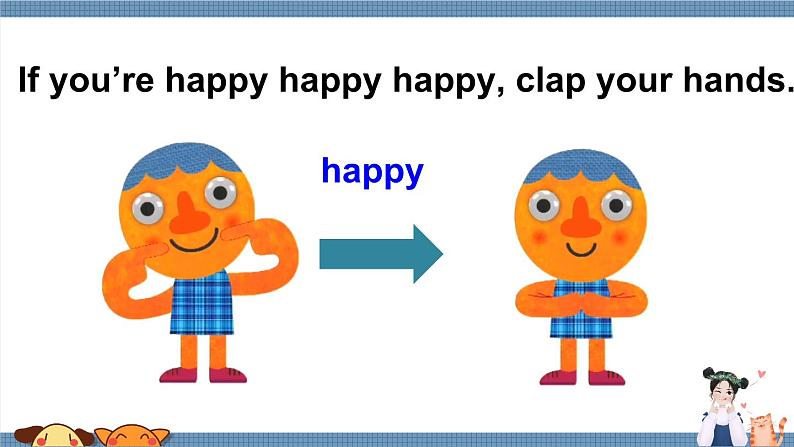 If you’re happy happy happy, clap your hands.

happy